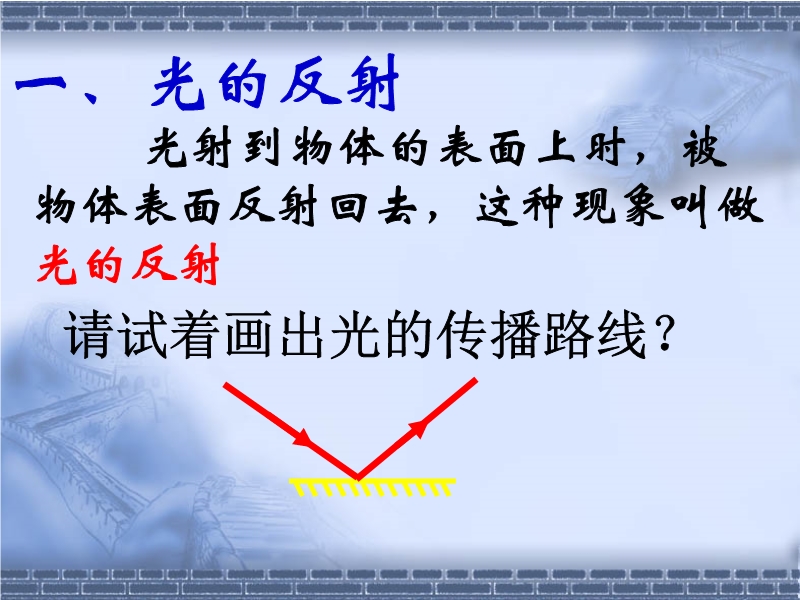 一、 光的反射

光射到物体的表面上时，被物体表面反射回去，这种现象叫做光的反射

请试着画出光的传播路线？